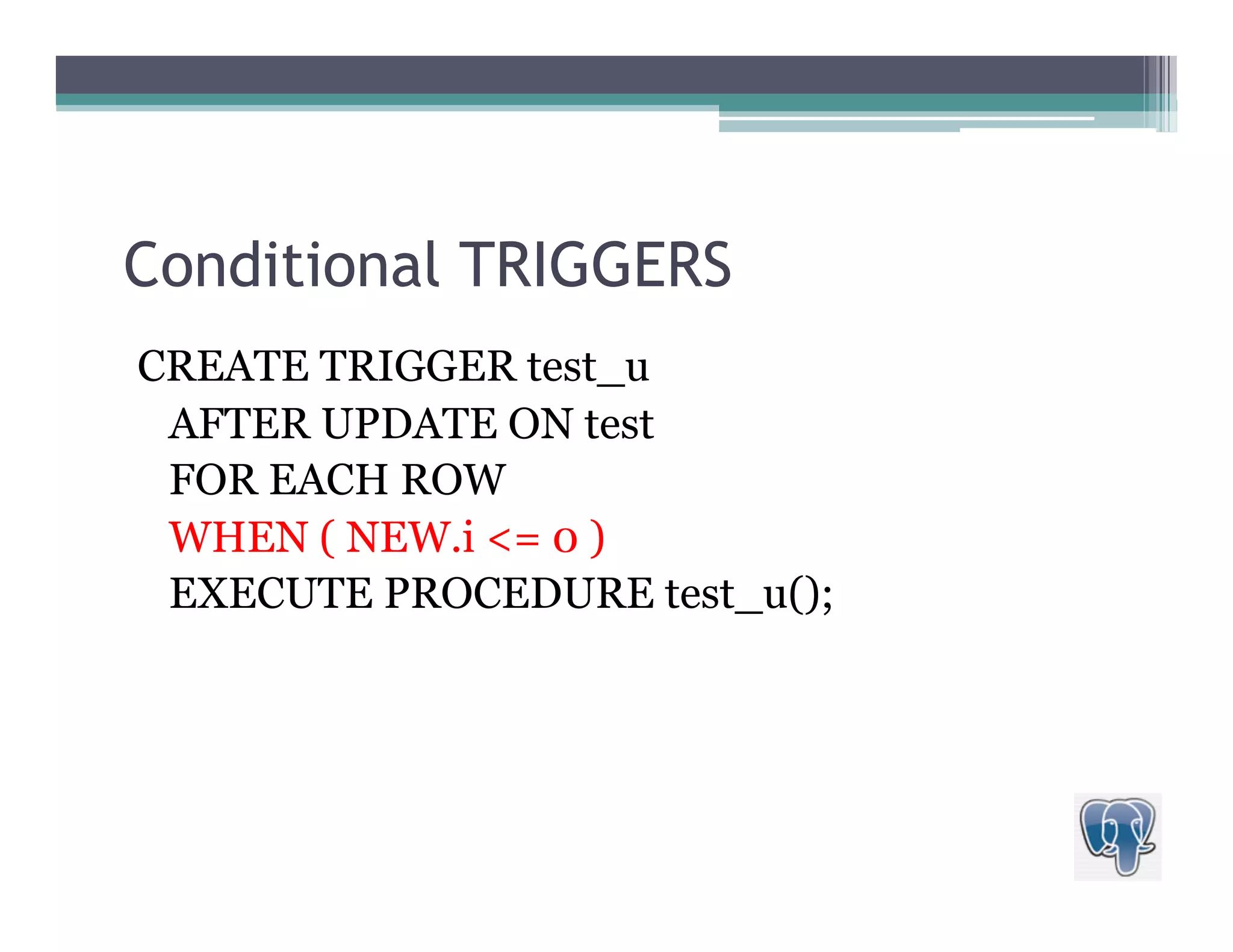 Conditional TRIGGERS

CREATE TRIGGER test_u
AFTER UPDATE ON test
FOR EACH ROW
WHEN ( NEW.i <= 0 )
EXECUTE PROCEDURE test_u();